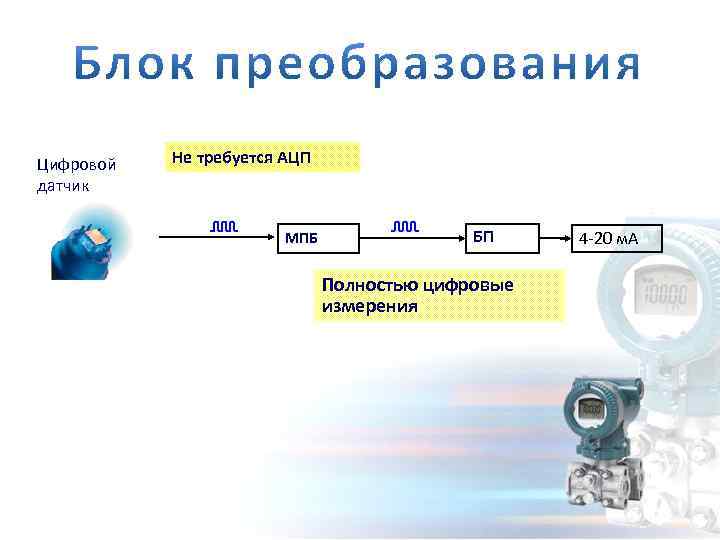 Блок преобразования

Цифровой датчик

Не требуется АЦП

МПБ

БП

4-20 мА

Полностью цифровые измерения

10000